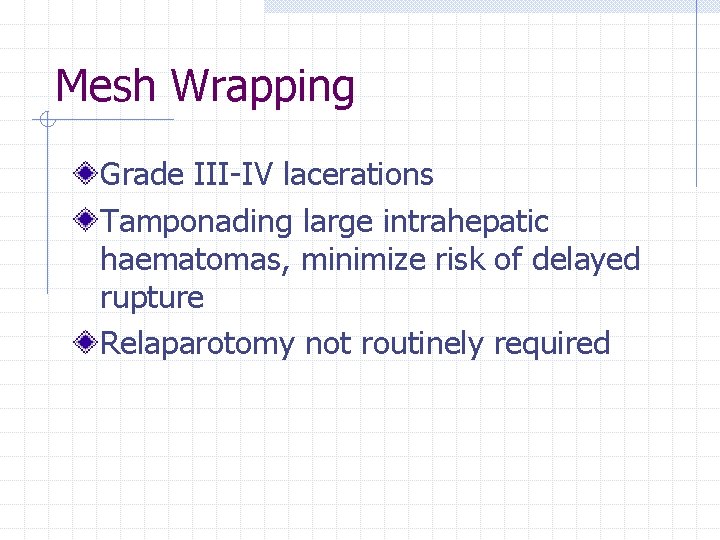 Mesh Wrapping

Grade III-IV lacerations

Tamponading large intrahepatic haematomas, minimize risk of delayed rupture

Relaparotomy not routinely required